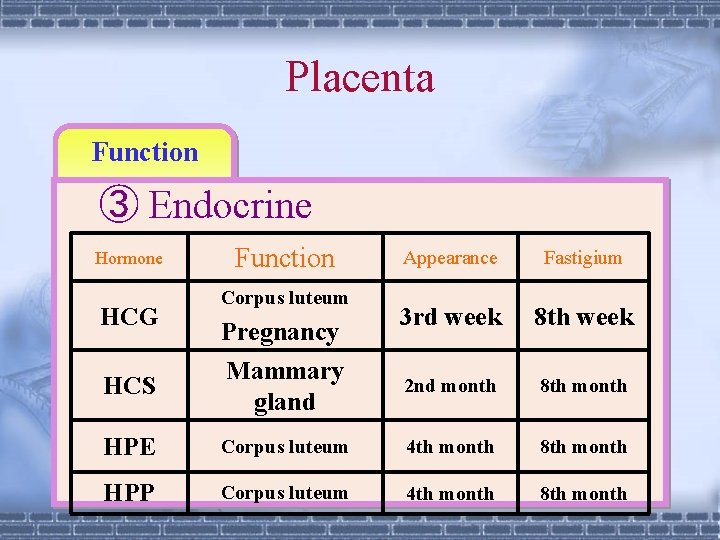 Placenta

Function

③ Endocrine

| Hormone | Function | Appearance | Fastigium |
|---|---|---|---|
| HCG | Corpus luteum Pregnancy | 3rd week | 8th week |
| HCS | Mammary gland | 2nd month | 8th month |
| HPE | Corpus luteum | 4th month | 8th month |
| HPP | Corpus luteum | 4th month | 8th month |